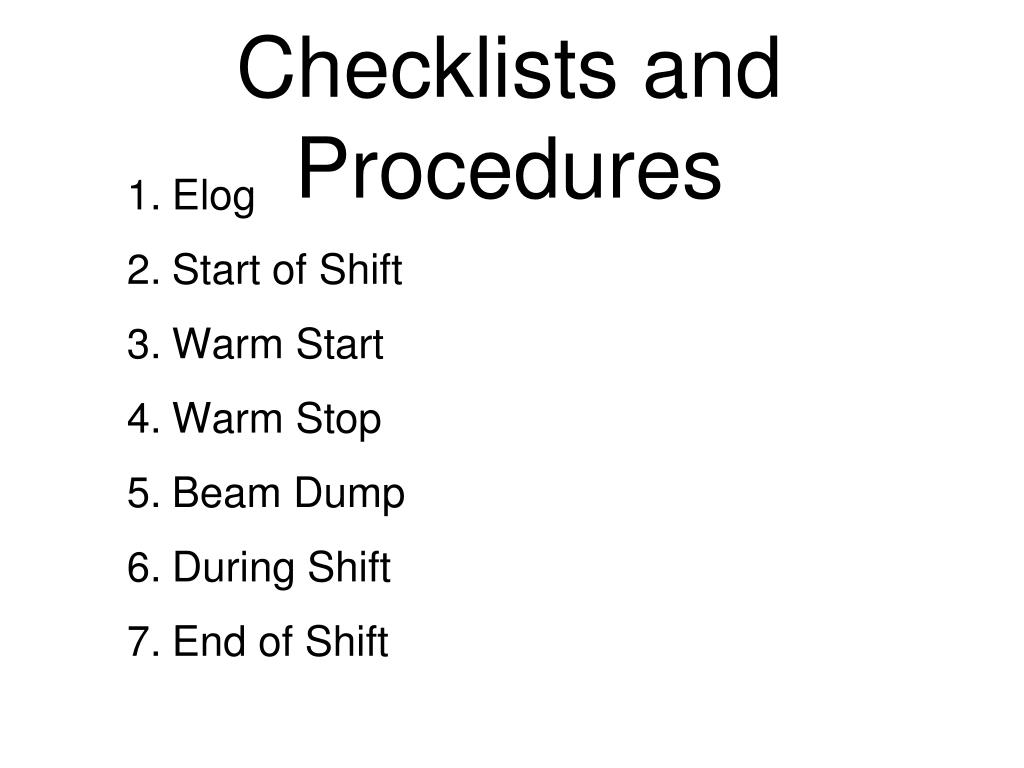 Checklists and Procedures

1. Elog
2. Start of Shift
3. Warm Start
4. Warm Stop
5. Beam Dump
6. During Shift
7. End of Shift